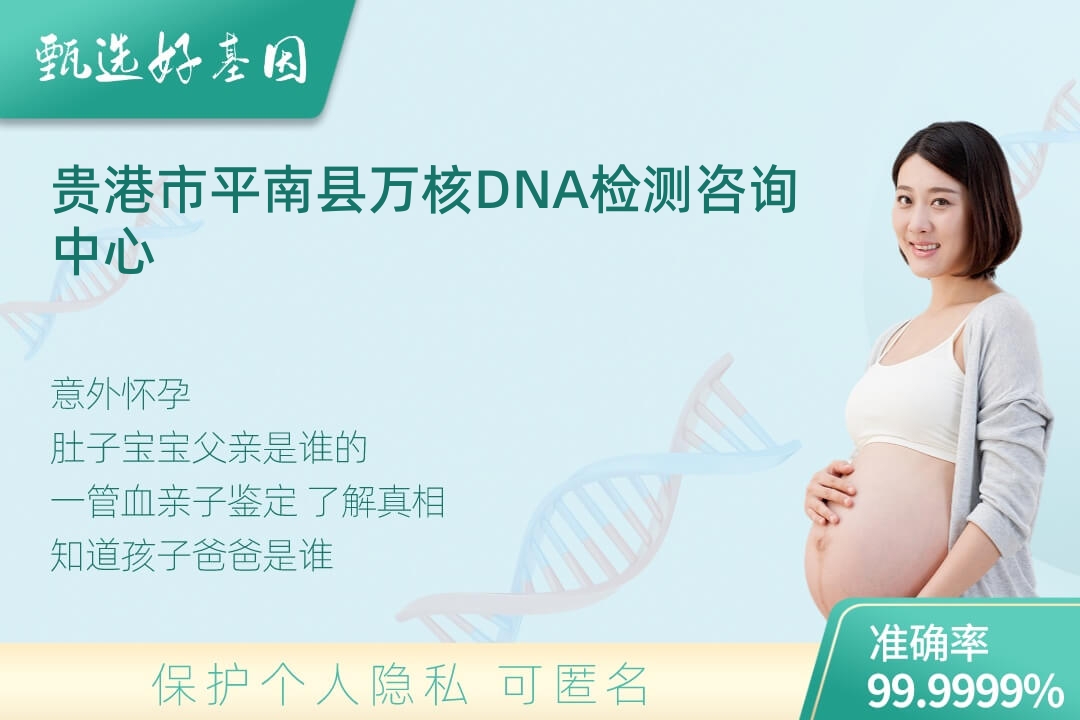 甄选好基因

贵港市平南县万核DNA检测咨询中心

意外怀孕
肚子宝宝父亲是谁的
一管血亲子鉴定 了解真相
知道孩子爸爸是谁

保护个人隐私 可匿名

准确率
99.9999%